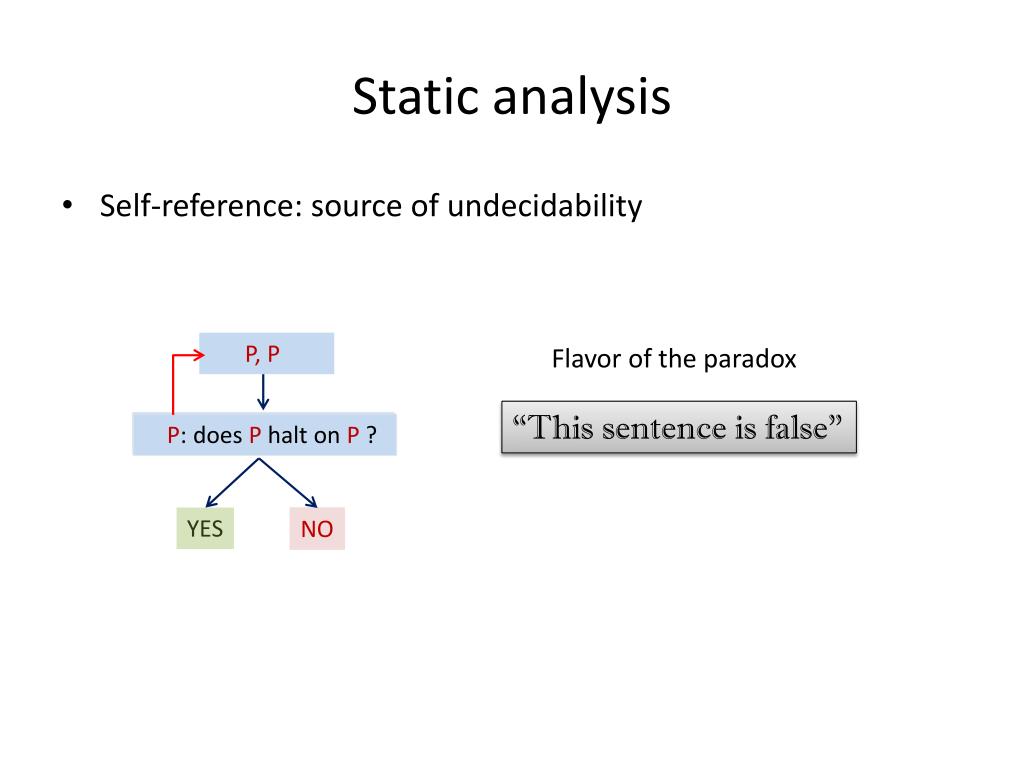 Static analysis

• Self-reference: source of undecidability

P, P

P: does P halt on P ?

YES

NO

Flavor of the paradox

“This sentence is false”